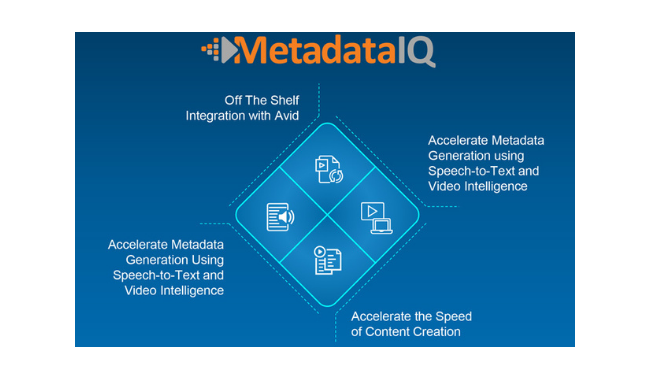 MetadataIQ

Off The Shelf Integration with Avid

Accelerate Metadata Generation using Speech-to-Text and Video Intelligence

Accelerate Metadata Generation Using Speech-to-Text and Video Intelligence

Accelerate the Speed of Content Creation